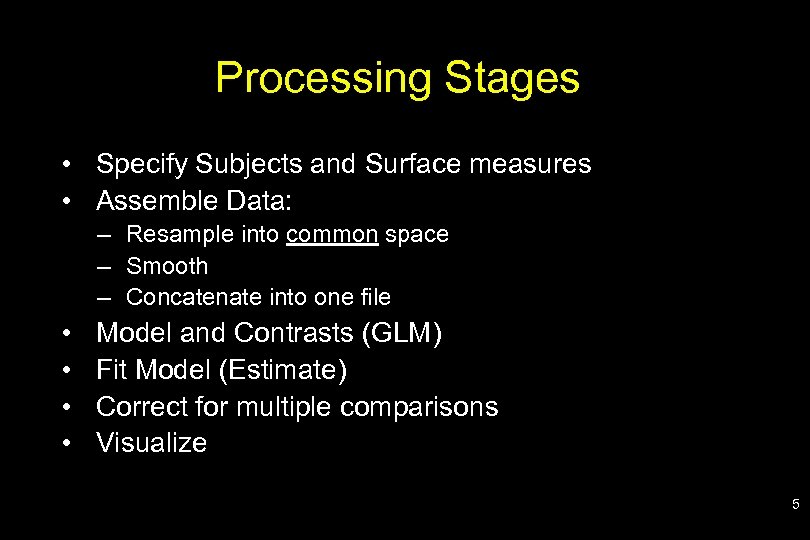 Processing Stages

• Specify Subjects and Surface measures
• Assemble Data:
– Resample into common space
– Smooth
– Concatenate into one file
• Model and Contrasts (GLM)
• Fit Model (Estimate)
• Correct for multiple comparisons
• Visualize

5